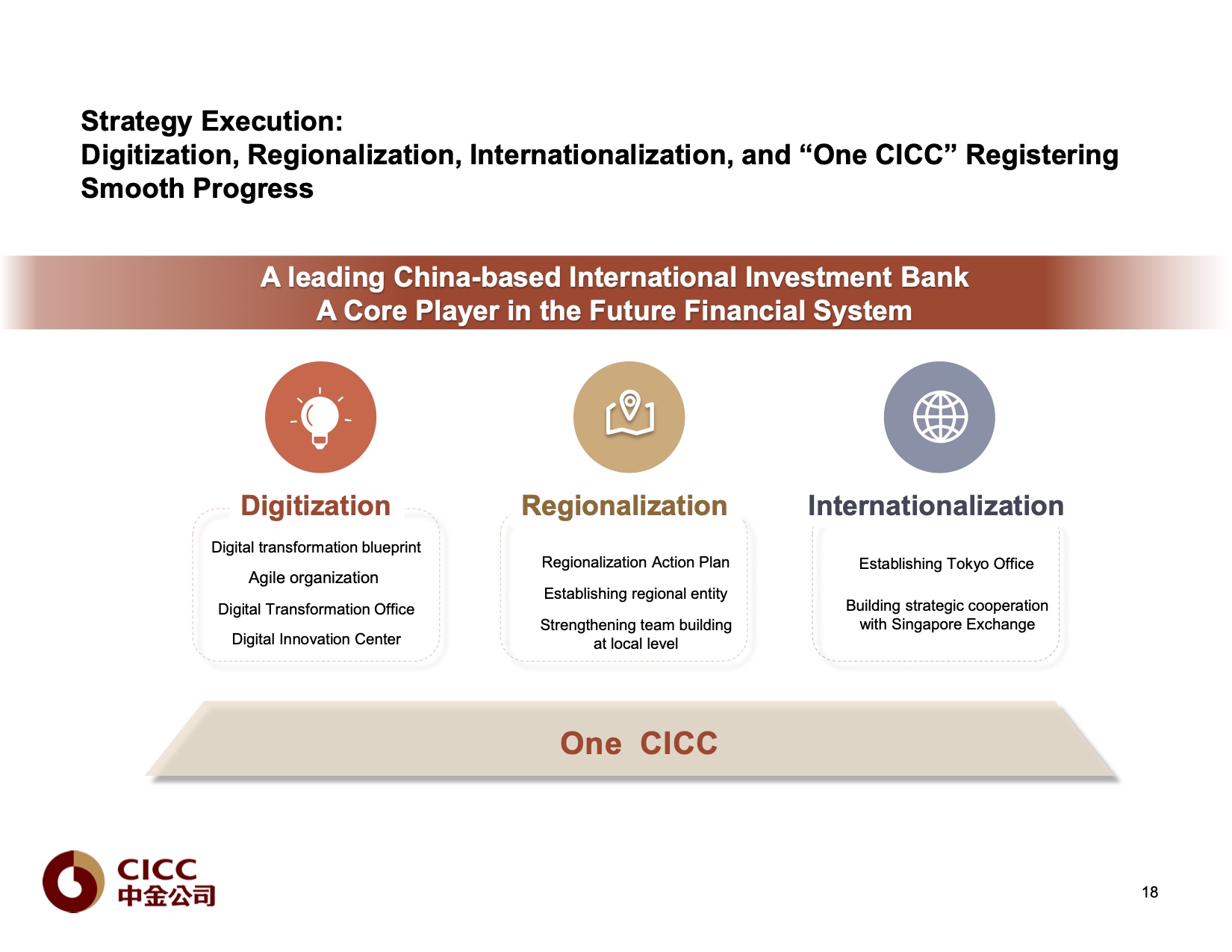 Strategy Execution:
Digitization, Regionalization, Internationalization, and “One CICC” Registering Smooth Progress

A leading China-based International Investment Bank
A Core Player in the Future Financial System

Digitization

Digital transformation blueprint

Agile organization

Digital Transformation Office

Digital Innovation Center

Regionalization

Regionalization Action Plan

Establishing regional entity

Strengthening team building at local level

Internationalization

Establishing Tokyo Office

Building strategic cooperation with Singapore Exchange

One CICC

CICC
中金公司

18